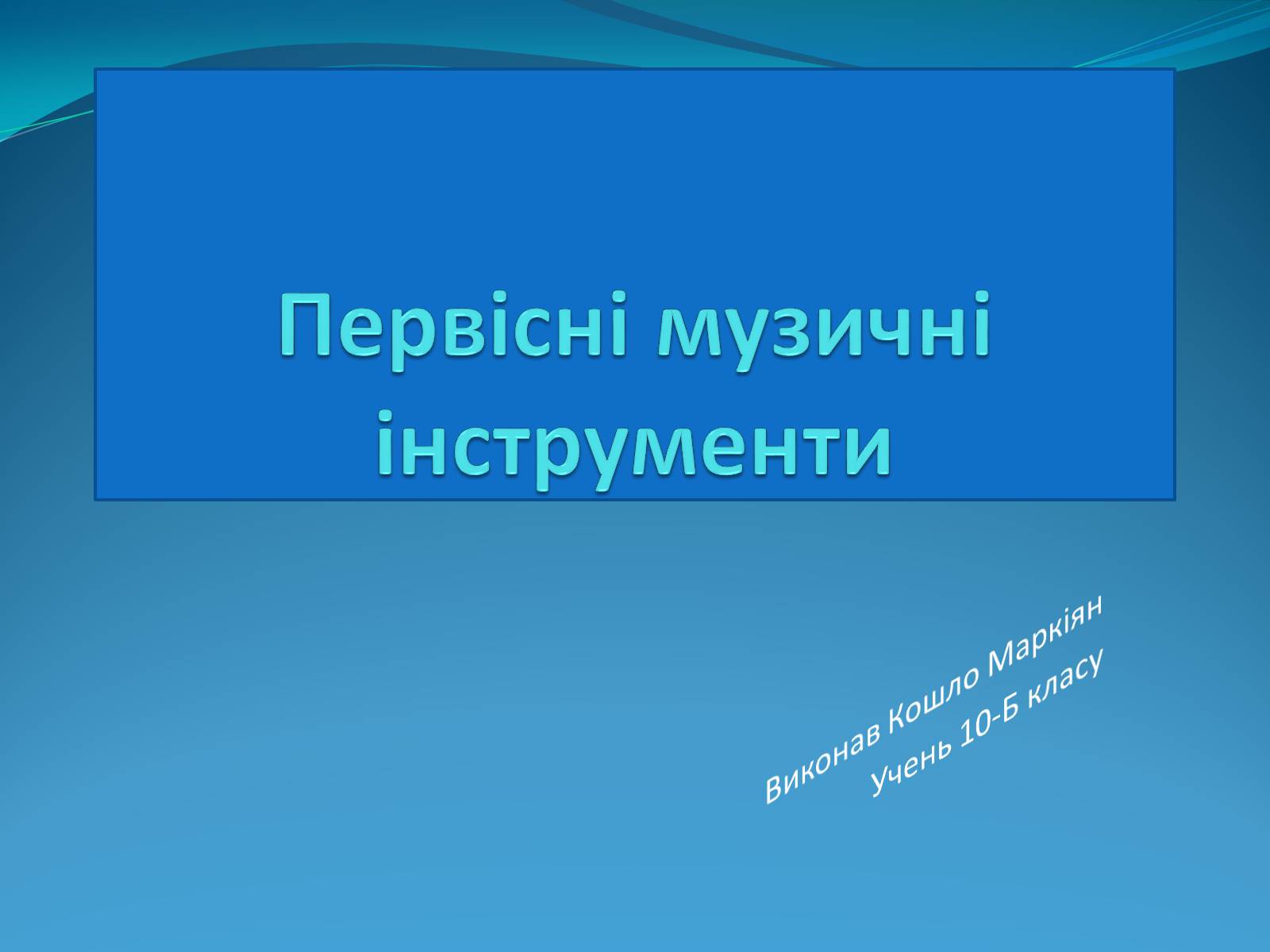 Первісні музичні інструменти

Виконав Кошло Маркіян
Учень 10-Б класу